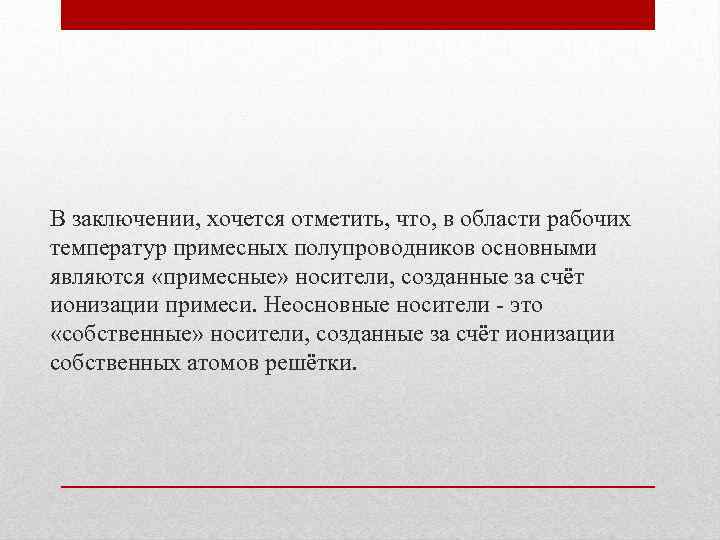 В заключении, хочется отметить, что, в области рабочих температур примесных полупроводников основными являются «примесные» носители, созданные за счёт ионизации примеси. Неосновные носители - это «собственные» носители, созданные за счёт ионизации собственных атомов решётки.